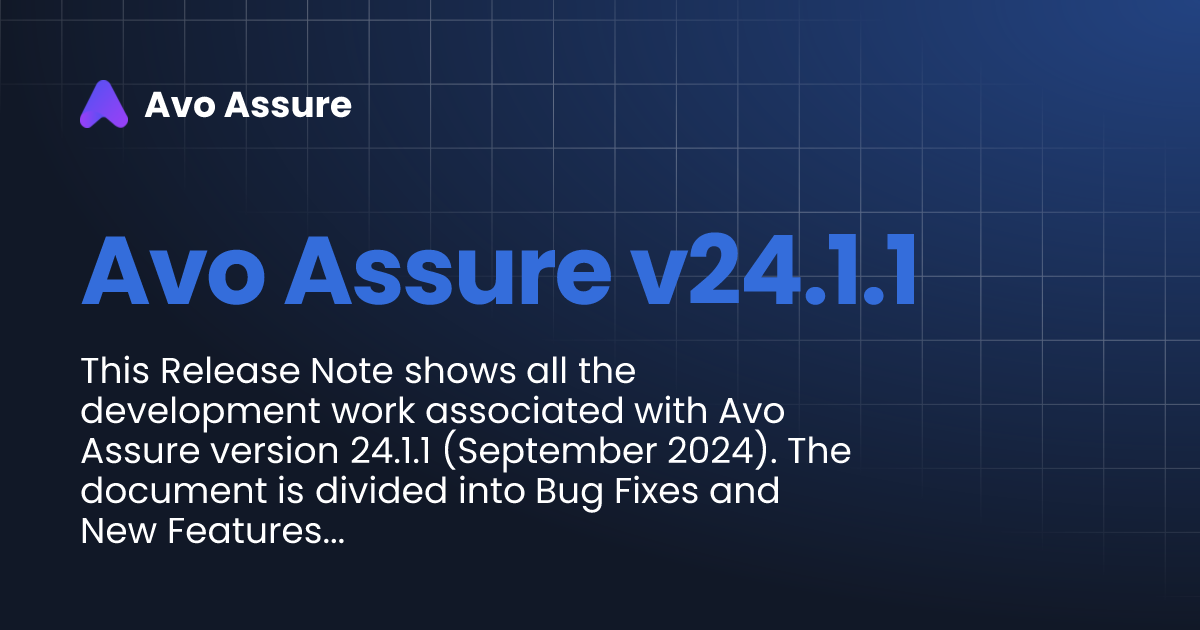 Avo Assure

Avo Assure v24.1.1

This Release Note shows all the development work associated with Avo Assure version 24.1.1 (September 2024). The document is divided into Bug Fixes and New Features...